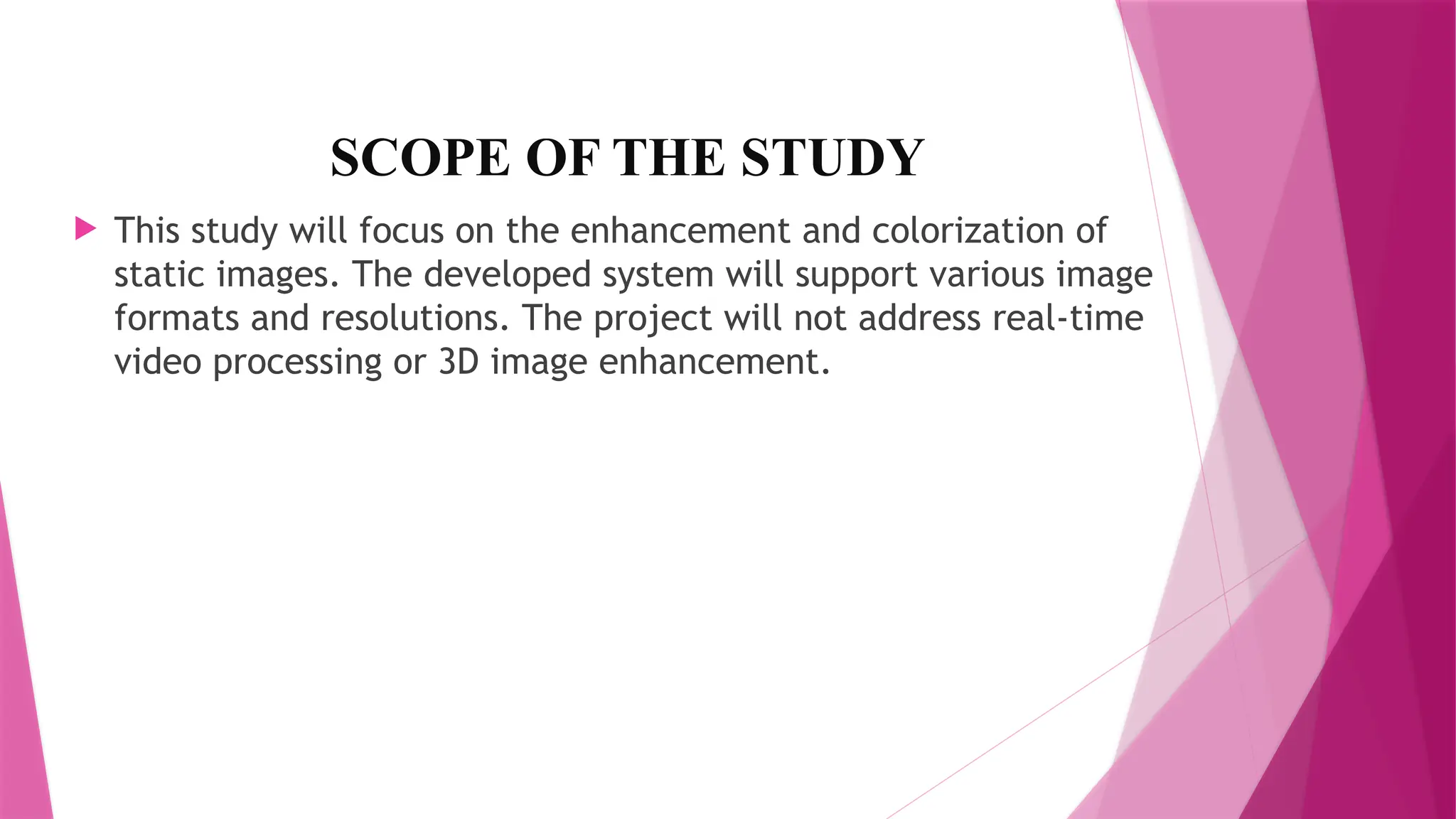 SCOPE OF THE STUDY

This study will focus on the enhancement and colorization of static images. The developed system will support various image formats and resolutions. The project will not address real-time video processing or 3D image enhancement.